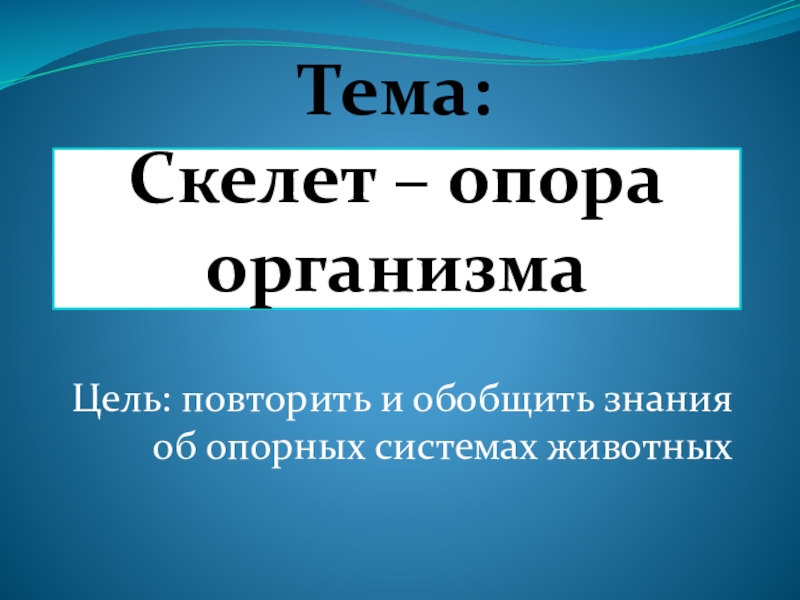 Тема:

Скелет – опора организма

Цель: повторить и обобщить знания об опорных системах животных